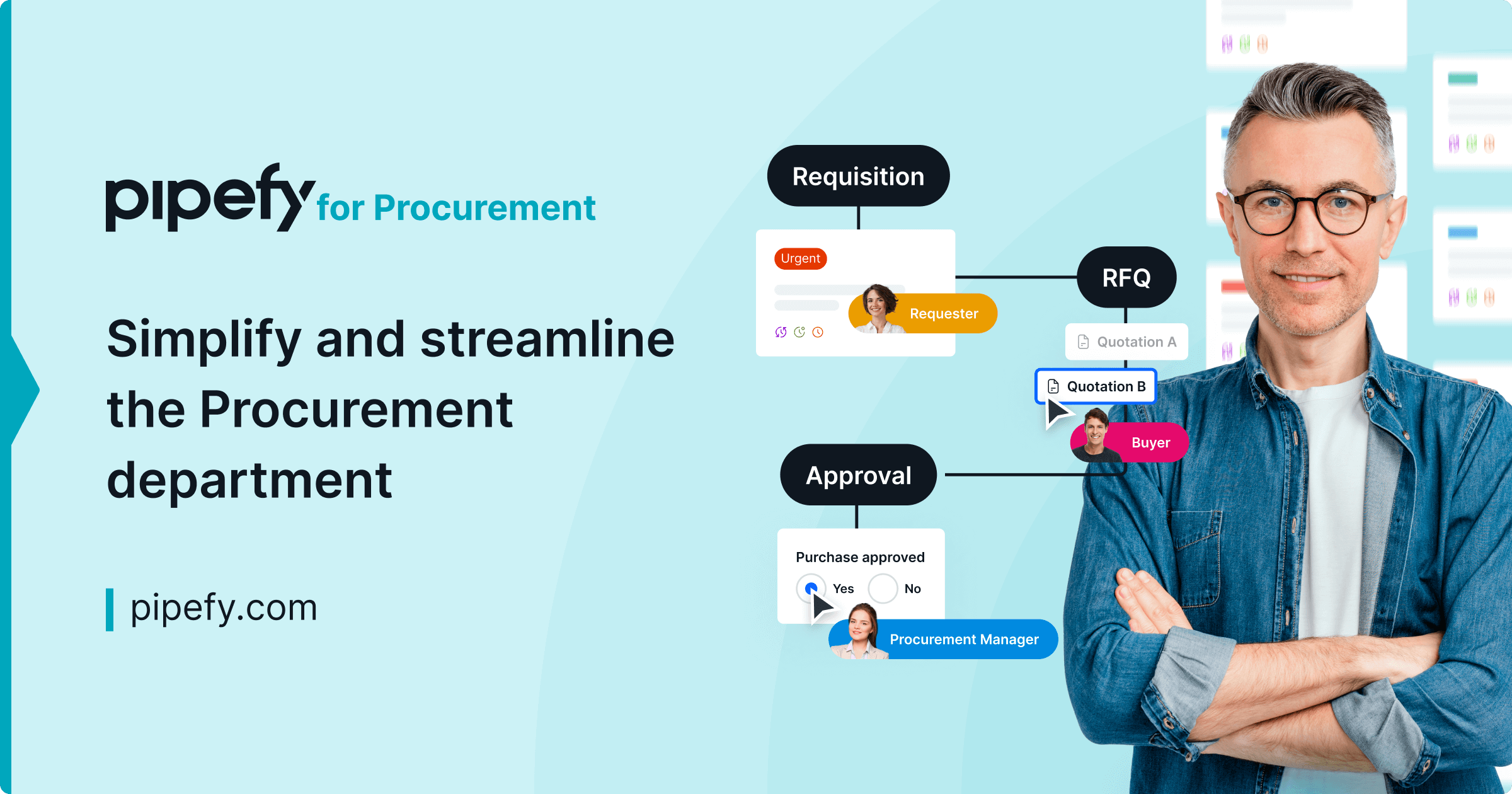 pipefy for Procurement

Simplify and streamline the Procurement department

pipefy.com

Requisition

Urgent

Requester

RFQ

Quotation A

Quotation B

Buyer

Approval

Purchase approved

Yes

No

Procurement Manager